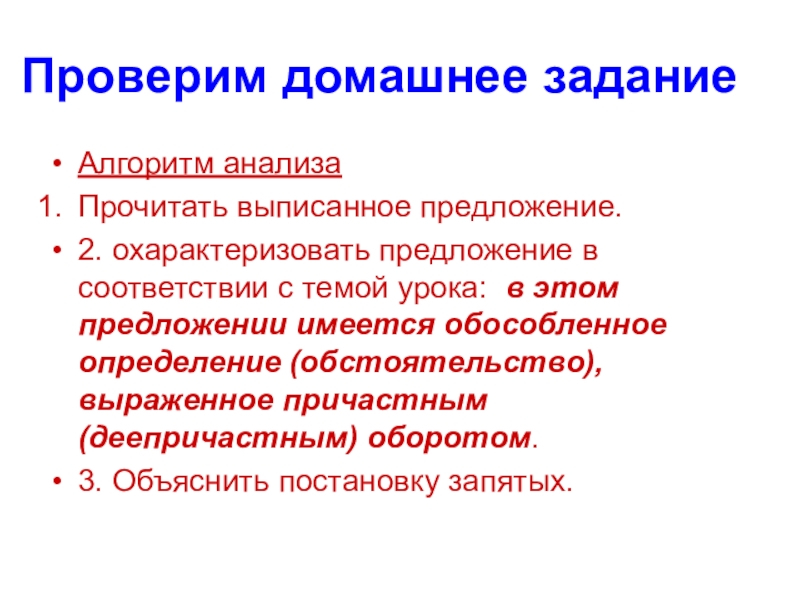 Проверим домашнее задание

• Алгоритм анализа

1. Прочитать выписанное предложение.

• 2. охарактеризовать предложение в соответствии с темой урока: в этом предложении имеется обособленное определение (обстоятельство), выраженное причастным (деепричастным) оборотом.

• 3. Объяснить постановку запятых.